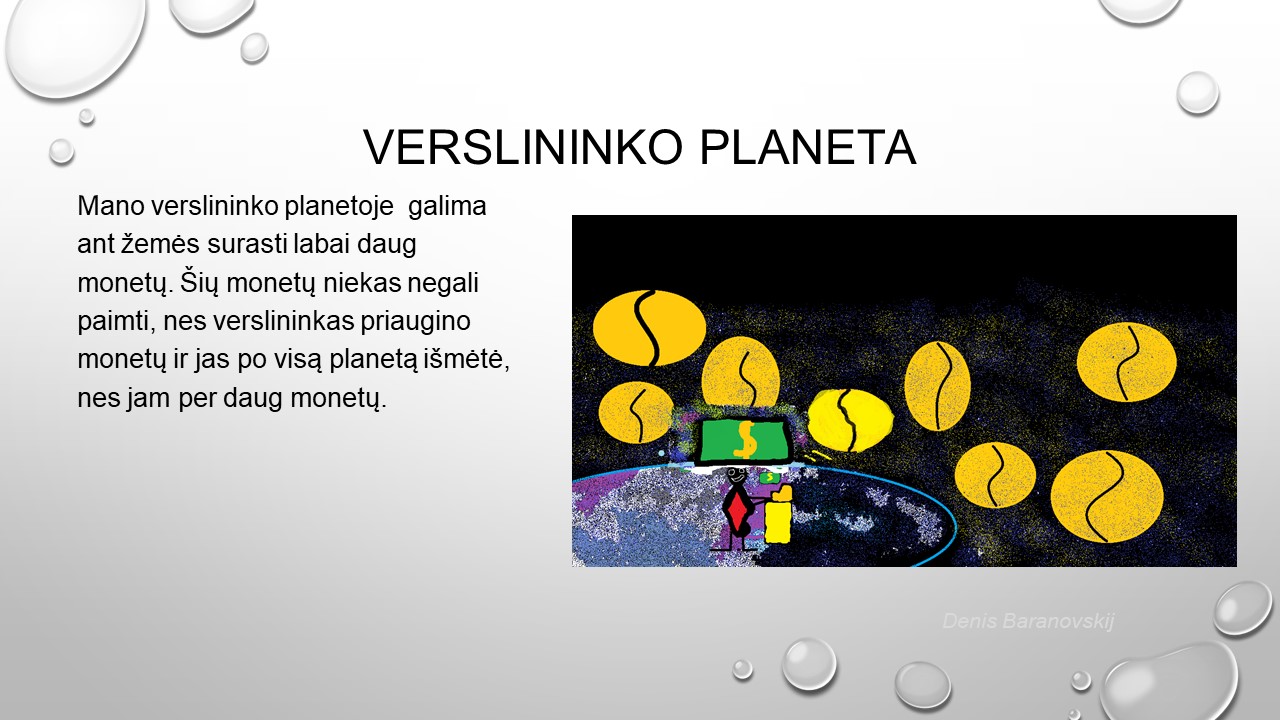 VERSLININKO PLANETA

Mano verslininko planetoje  galima ant žemės surasti labai daug monetų. Šių monetų niekas negali paimti, nes verslininkas priaugino monetų ir jas po visą planetą išmėtė, nes jam per daug monetų.

$

Denis Baranovskij